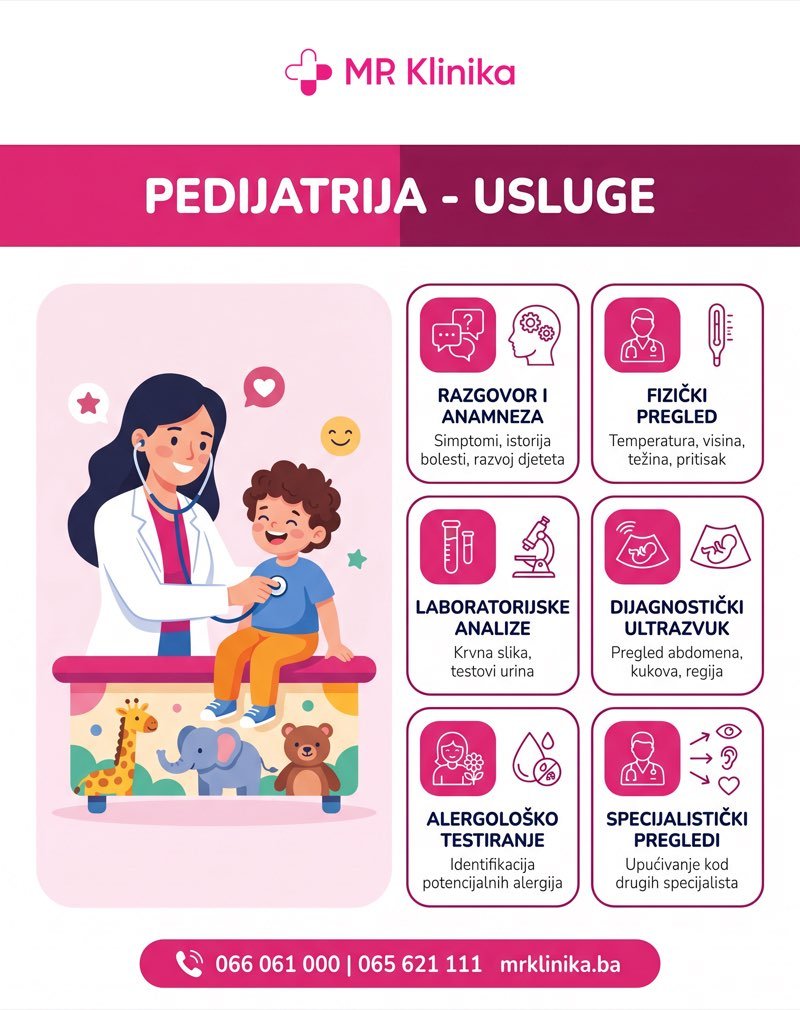 MR Klinika

PEDIJATRIJA - USLUGE

RAZGOVOR I ANAMNEZA
Simptomi, istorija bolesti, razvoj djeteta

FIZIČKI PREGLED
Temperatura, visina, težina, pritisak

LABORATORIJSKE ANALIZE
Krvna slika, testovi urina

DIJAGNOSTIČKI ULTRAZVUK
Pregled abdomena, kukova, regija

ALERGOLOŠKO TESTIRANJE
Identifikacija potencijalnih alergija

SPECIJALISTIČKI PREGLEDI
Upućivanje kod drugih specijalista

066 061 000 | 065 621 111 mrklinika.ba